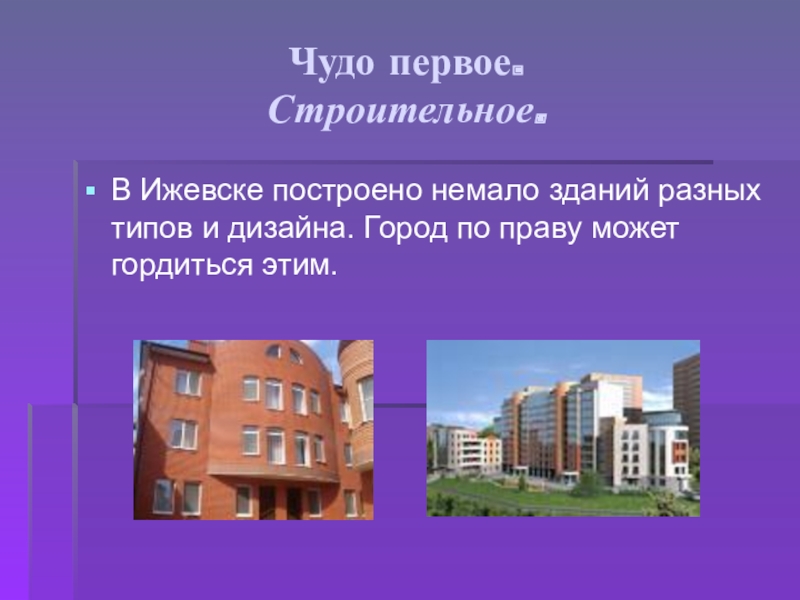 Чудо первое.
Строительное.

В Ижевске построено немало зданий разных типов и дизайна. Город по праву может гордиться этим.